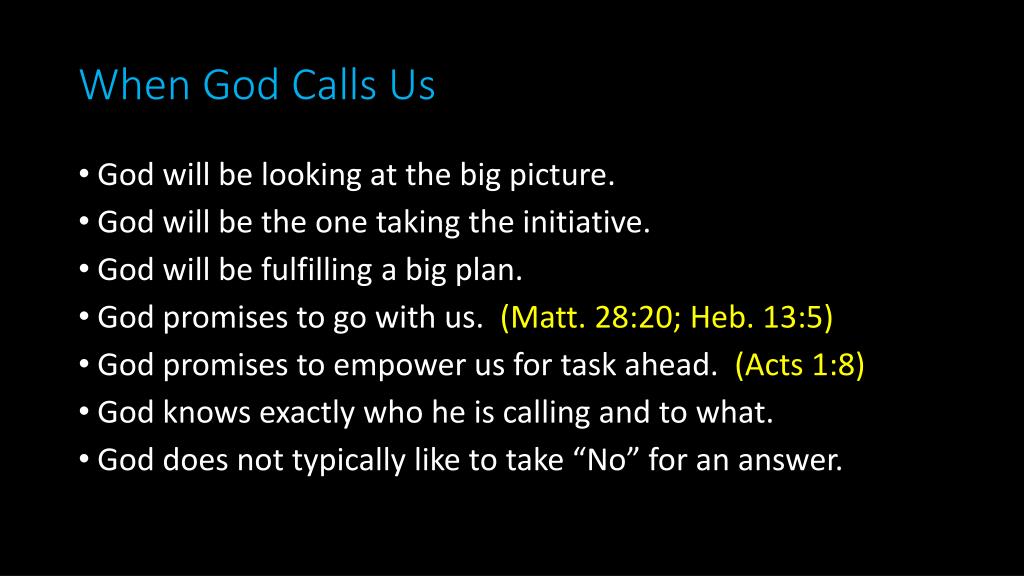 When God Calls Us

• God will be looking at the big picture.
• God will be the one taking the initiative.
• God will be fulfilling a big plan.
• God promises to go with us. (Matt. 28:20; Heb. 13:5)
• God promises to empower us for task ahead. (Acts 1:8)
• God knows exactly who he is calling and to what.
• God does not typically like to take “No” for an answer.